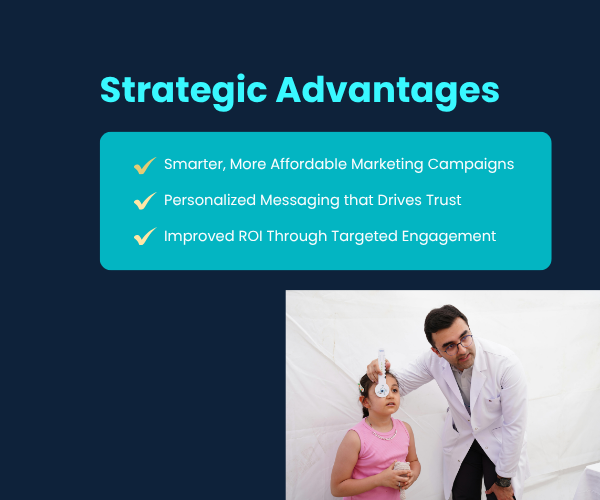 Strategic Advantages

Smarter, More Affordable Marketing Campaigns

Personalized Messaging that Drives Trust

Improved ROI Through Targeted Engagement